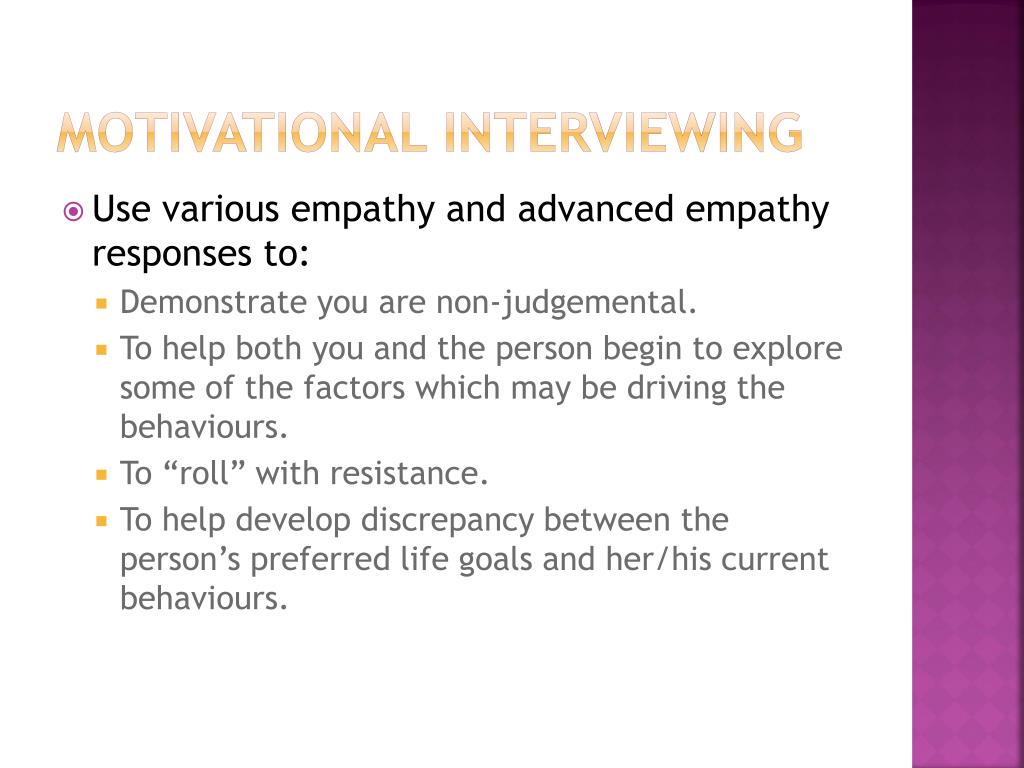 MOTIVATIONAL INTERVIEWING

Use various empathy and advanced empathy responses to:

Demonstrate you are non-judgemental.

To help both you and the person begin to explore some of the factors which may be driving the behaviours.

To “roll” with resistance.

To help develop discrepancy between the person’s preferred life goals and her/his current behaviours.